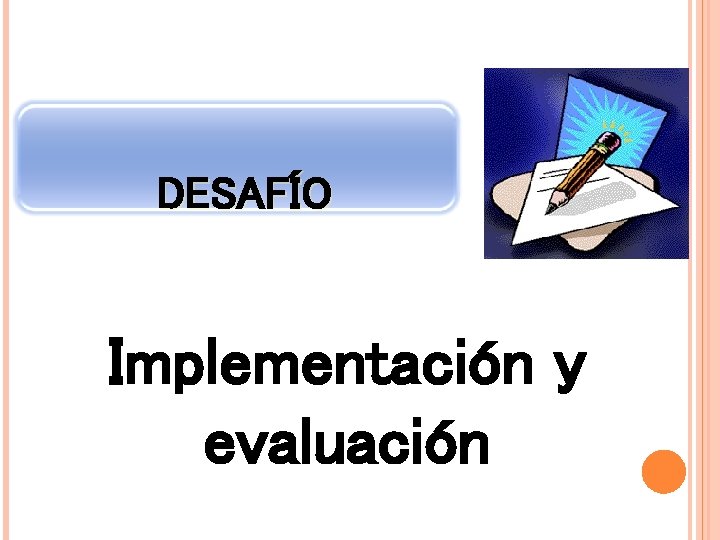 DESAFÍO

Implementación y evaluación